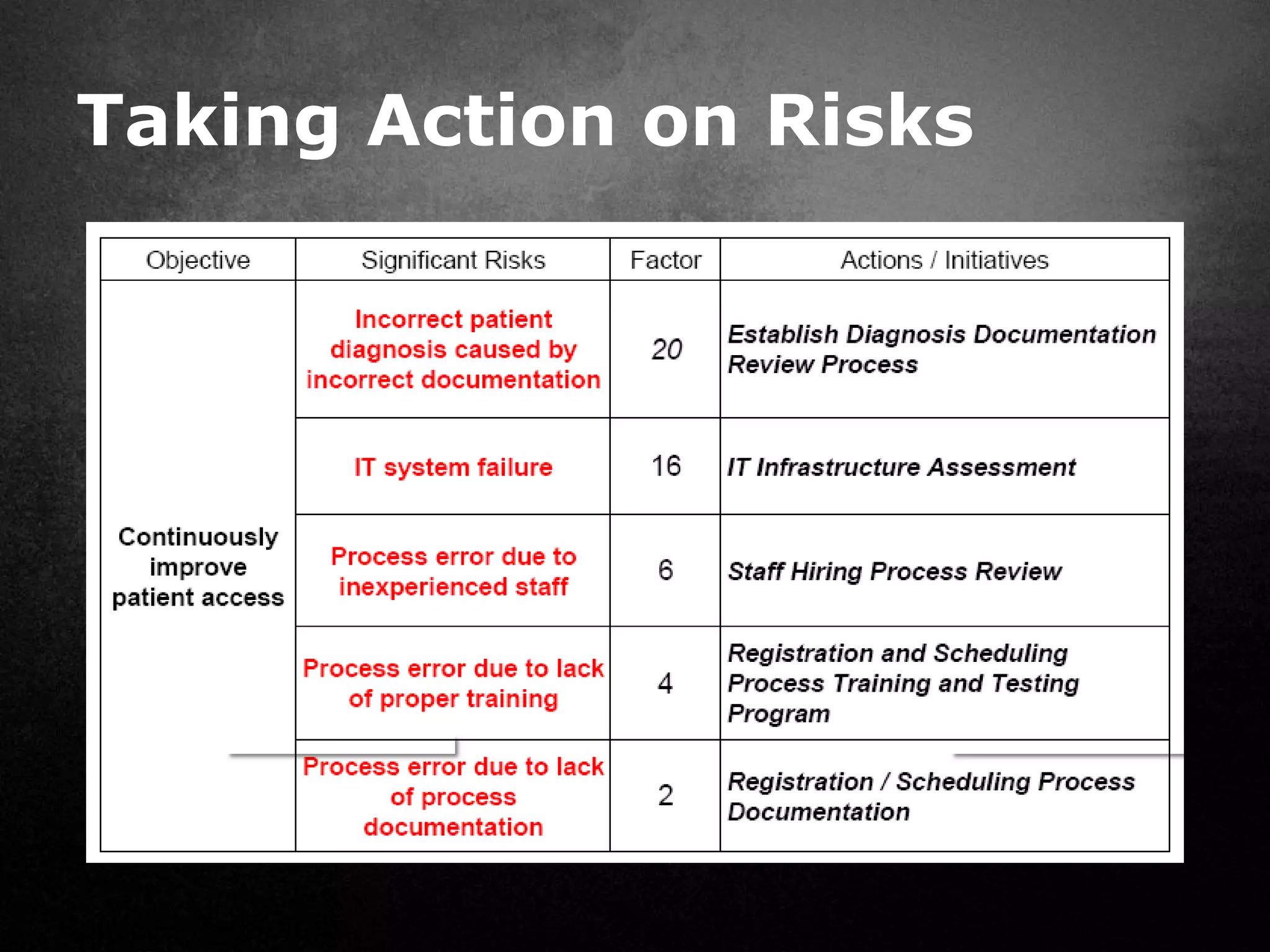 Taking Action on Risks

| Objective | Significant Risks | Factor | Actions / Initiatives |
|---|---|---|---|
| Continuously improve patient access | Incorrect patient diagnosis caused by incorrect documentation | 20 | Establish Diagnosis Documentation Review Process |
| | IT system failure | 16 | IT Infrastructure Assessment |
| | Process error due to inexperienced staff | 6 | Staff Hiring Process Review |
| | Process error due to lack of proper training | 4 | Registration and Scheduling Process Training and Testing Program |
| | Process error due to lack of process documentation | 2 | Registration / Scheduling Process Documentation |